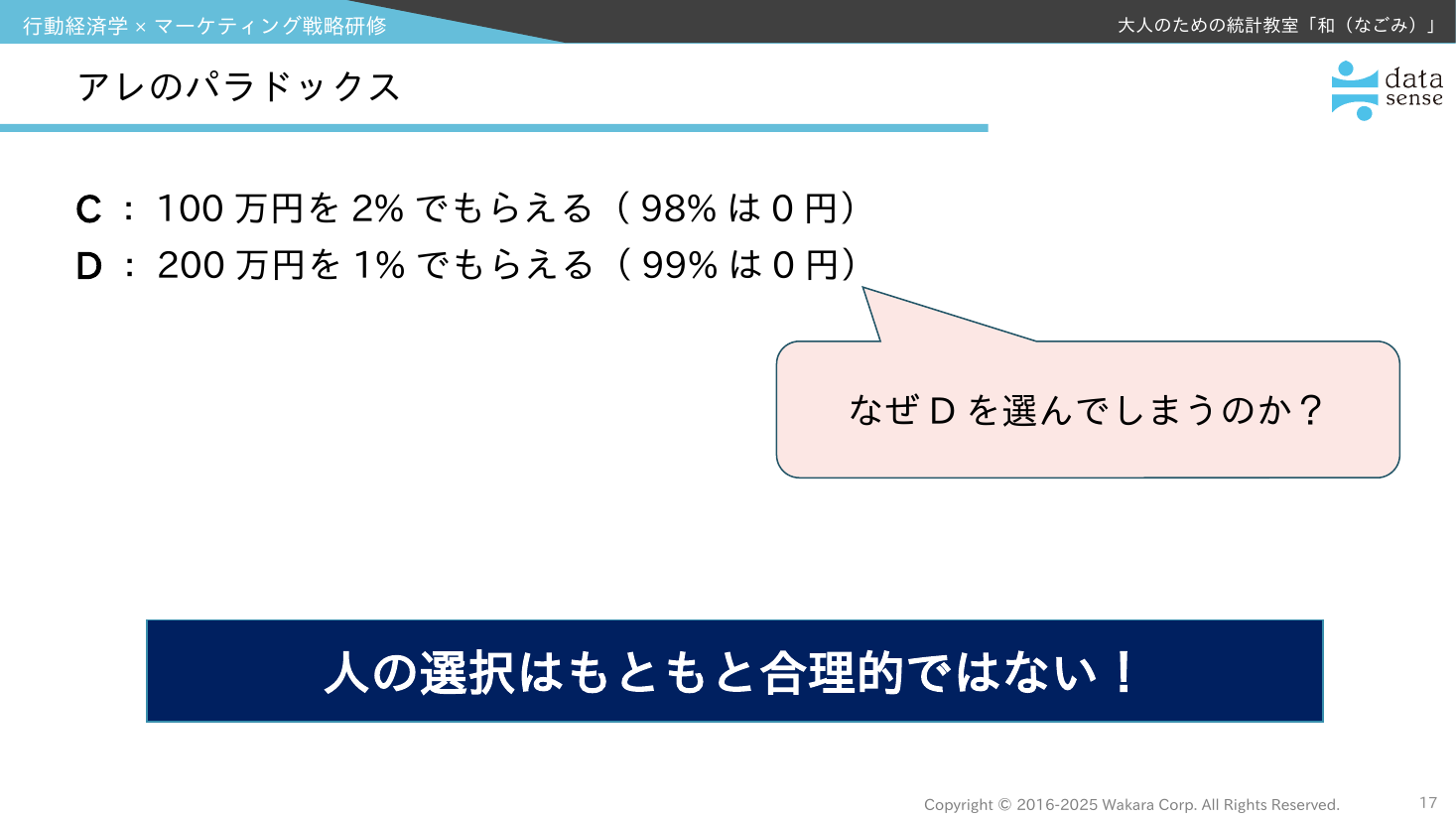 行動経済学 × マーケティング戦略研修

大人のための統計教室「和（なごみ）」

アレのパラドックス

data sense

C ： 100 万円を 2% でもらえる（ 98% は 0 円）

D ： 200 万円を 1% でもらえる（ 99% は 0 円）

なぜ D を選んでしまうのか？

人の選択はもともと合理的ではない！

Copyright © 2016-2025 Wakara Corp. All Rights Reserved.

17